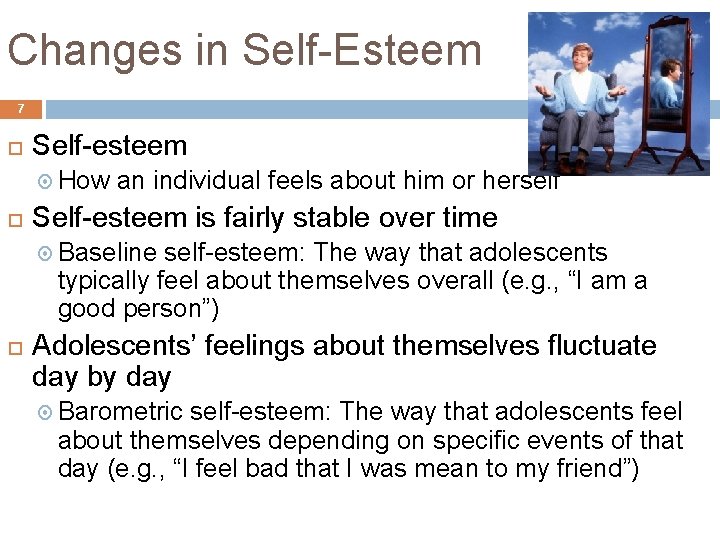 Changes in Self-Esteem

7

Self-esteem

How an individual feels about him or herself

Self-esteem is fairly stable over time

Baseline self-esteem: The way that adolescents typically feel about themselves overall (e.g., “I am a good person”)

Adolescents’ feelings about themselves fluctuate day by day

Barometric self-esteem: The way that adolescents feel about themselves depending on specific events of that day (e.g., “I feel bad that I was mean to my friend”)